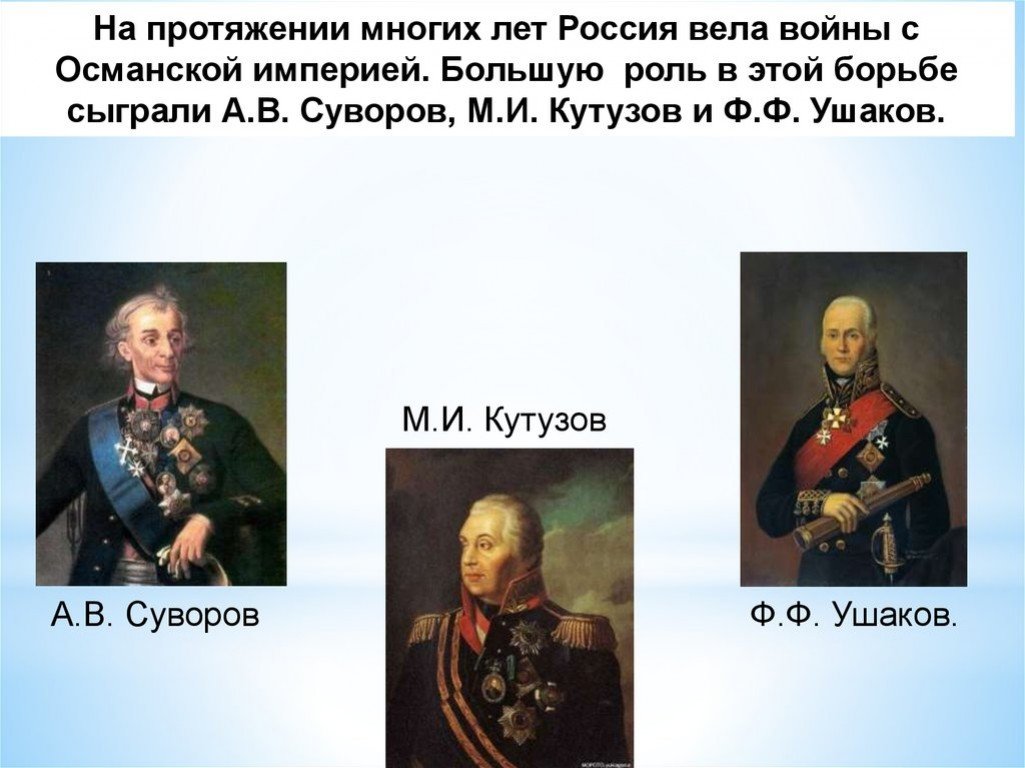 На протяжении многих лет Россия вела войны с Османской империей. Большую роль в этой борьбе сыграли А.В. Суворов, М.И. Кутузов и Ф.Ф. Ушаков.

М.И. Кутузов

А.В. Суворов

Ф.Ф. Ушаков.